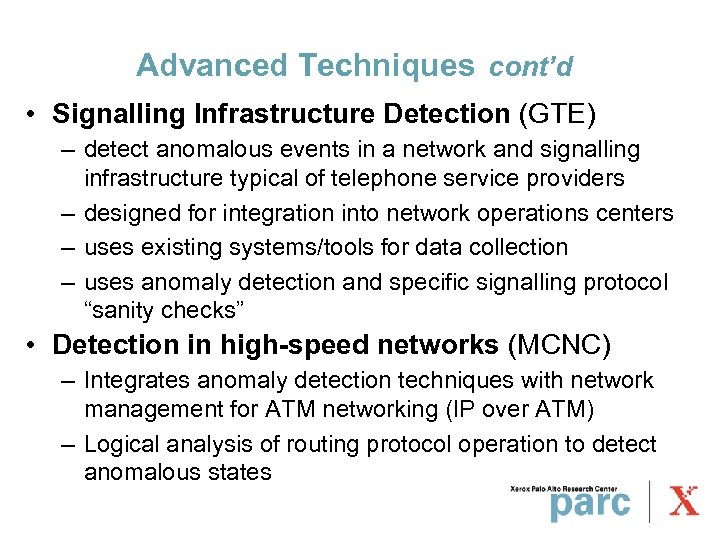 Advanced Techniques cont'd

• Signalling Infrastructure Detection (GTE)
– detect anomalous events in a network and signalling infrastructure typical of telephone service providers
– designed for integration into network operations centers
– uses existing systems/tools for data collection
– uses anomaly detection and specific signalling protocol "sanity checks"

• Detection in high-speed networks (MCNC)
– Integrates anomaly detection techniques with network management for ATM networking (IP over ATM)
– Logical analysis of routing protocol operation to detect anomalous states

Xerox Palo Alto Research Center
parc
X